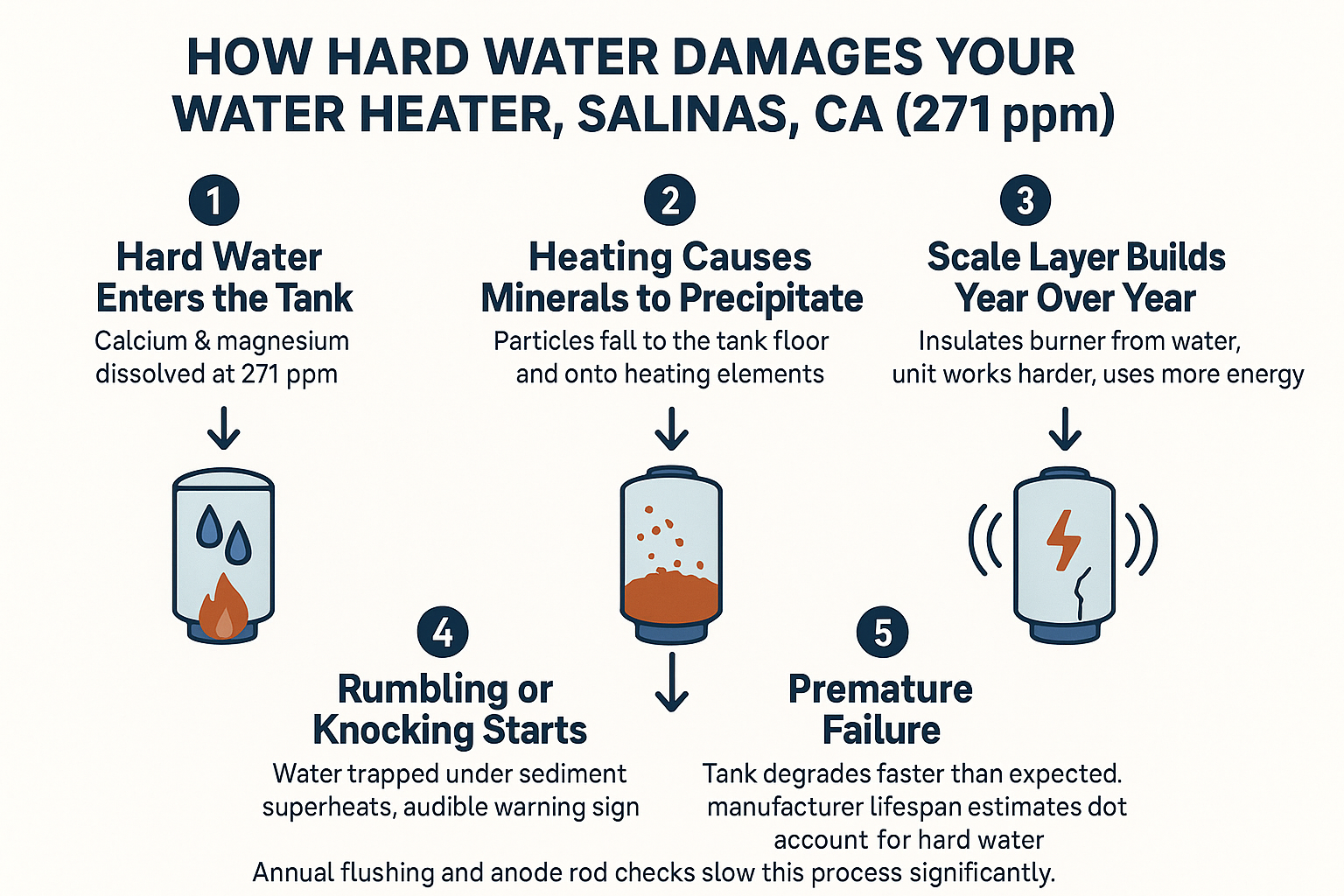 HOW HARD WATER DAMAGES YOUR WATER HEATER, SALINAS, CA (271 ppm)

1
Hard Water Enters the Tank
Calcium & magnesium dissolved at 271 ppm

2
Heating Causes Minerals to Precipitate
Particles fall to the tank floor and onto heating elements

3
Scale Layer Builds Year Over Year
Insulates burner from water, unit works harder, uses more energy

4
Rumbling or Knocking Starts
Water trapped under sediment superheats, audible warning sign

5
Premature Failure
Tank degrades faster than expected. manufacturer lifespan estimates dot account for hard water

Annual flushing and anode rod checks slow this process significantly.